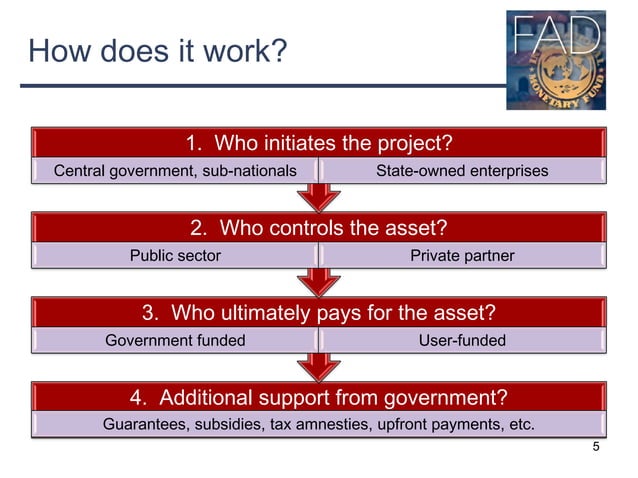 How does it work?

FAD

MONETARY FUND

1. Who initiates the project?

Central government, sub-nationals

State-owned enterprises

2. Who controls the asset?

Public sector

Private partner

3. Who ultimately pays for the asset?

Government funded

User-funded

4. Additional support from government?

Guarantees, subsidies, tax amnesties, upfront payments, etc.

5